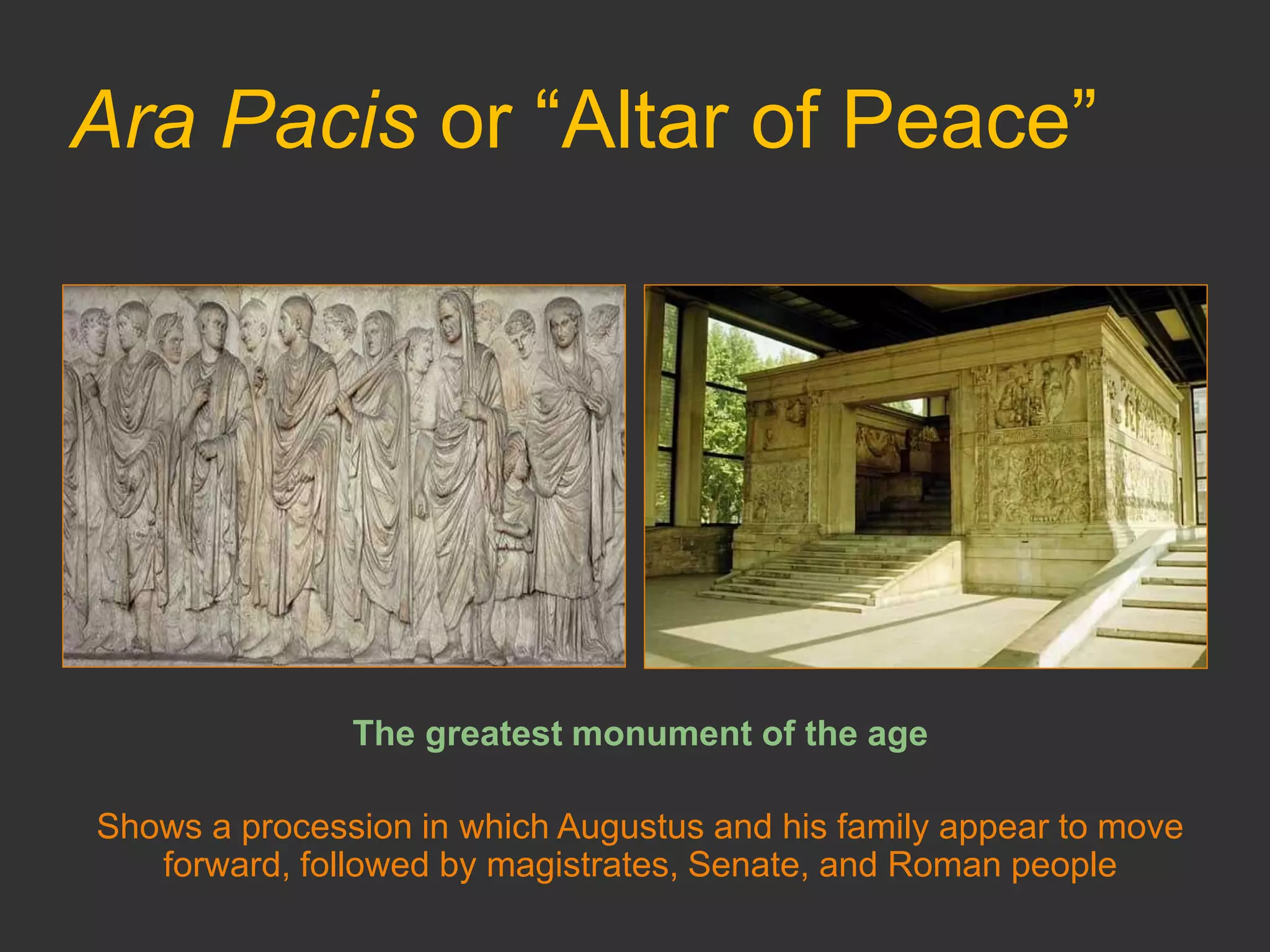 Ara Pacis or “Altar of Peace”

The greatest monument of the age

Shows a procession in which Augustus and his family appear to move forward, followed by magistrates, Senate, and Roman people